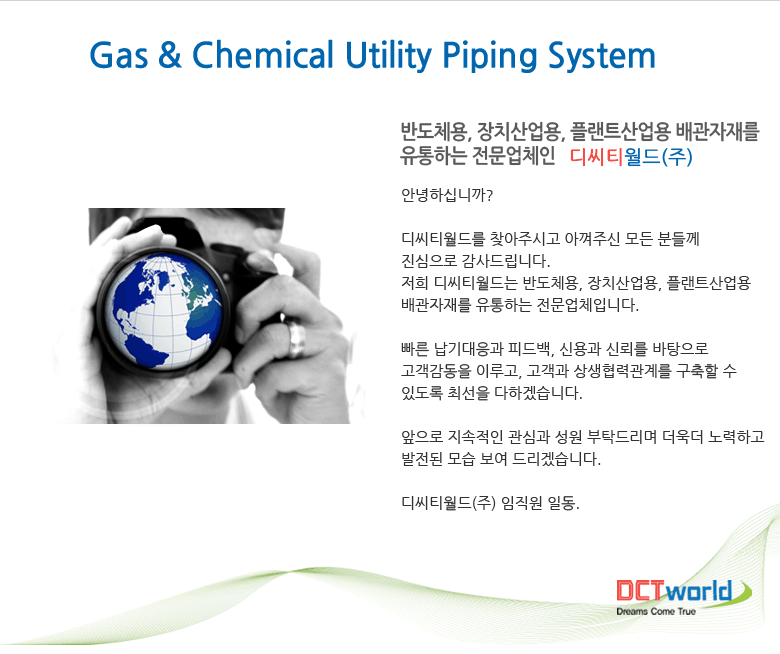 Gas & Chemical Utility Piping System

반도체용, 장치산업용, 플랜트산업용 배관자재를 유통하는 전문업체인 디씨티월드(주)

안녕하십니까?

디씨티월드를 찾아주시고 아껴주신 모든 분들께 진심으로 감사드립니다.
저희 디씨티월드는 반도체용, 장치산업용, 플랜트산업용 배관자재를 유통하는 전문업체입니다.

빠른 납기대응과 피드백, 신용과 신뢰를 바탕으로 고객감동을 이루고, 고객과 상생협력관계를 구축할 수 있도록 최선을 다하겠습니다.

앞으로 지속적인 관심과 성원 부탁드리며 더욱더 노력하고 발전된 모습 보여 드리겠습니다.

디씨티월드(주) 임직원 일동.

DCTworld
Dreams Come True